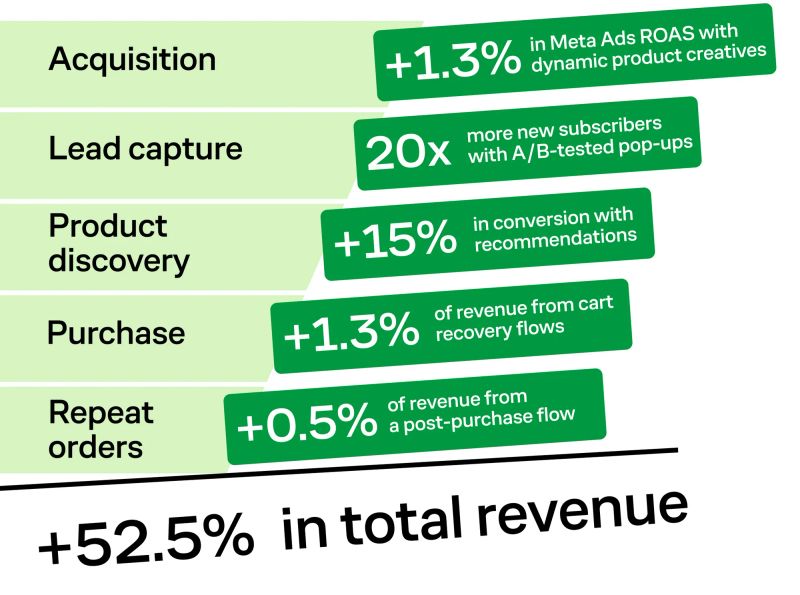 Acquisition

+1.3% in Meta Ads ROAS with dynamic product creatives

Lead capture

20x more new subscribers with A/B-tested pop-ups

Product discovery

+15% in conversion with recommendations

Purchase

+1.3% of revenue from cart recovery flows

Repeat orders

+0.5% of revenue from a post-purchase flow

+52.5% in total revenue